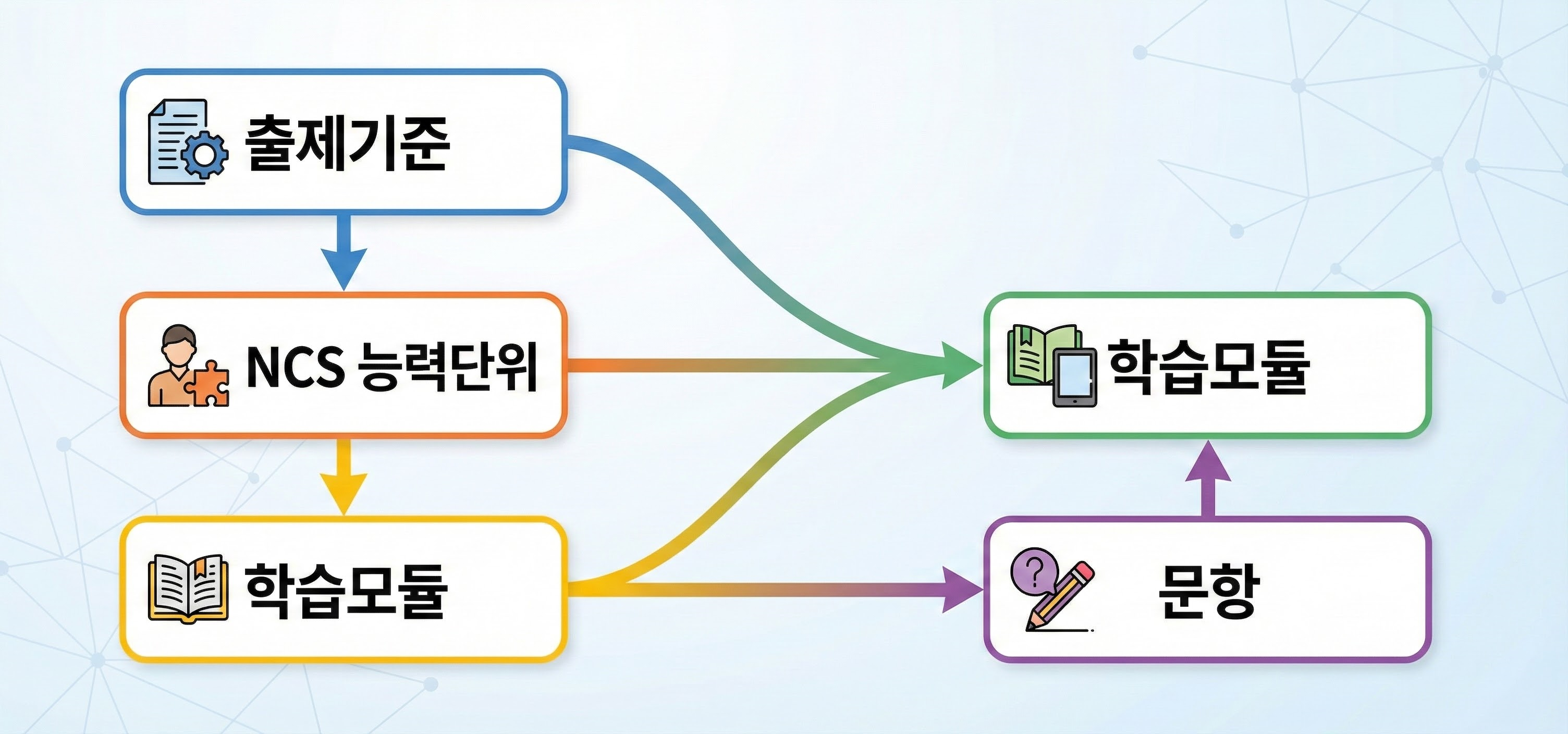 출제기준

NCS 능력단위

학습모듈

학습모듈

문항